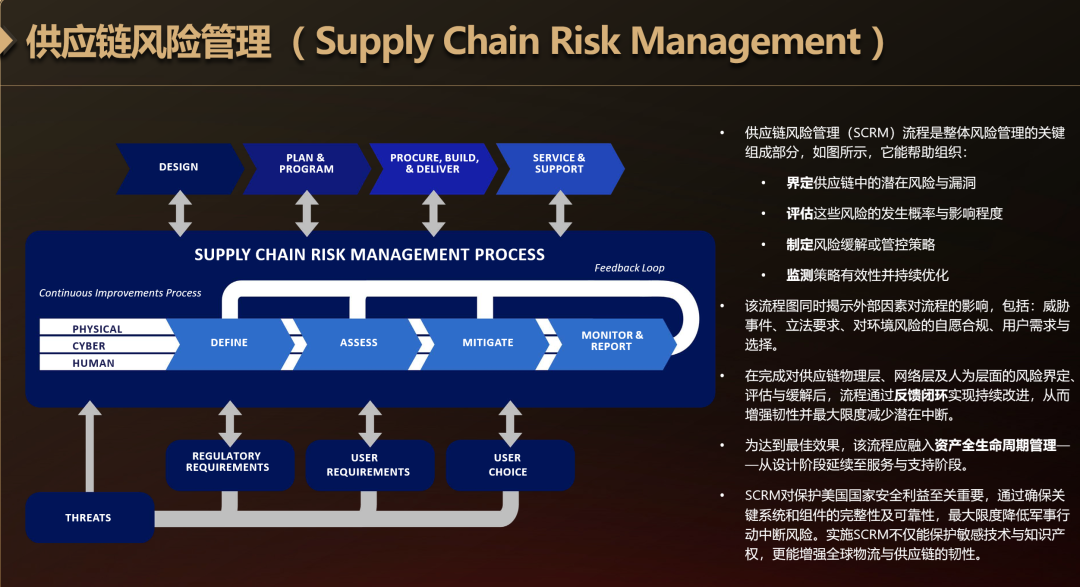 供应链风险管理（Supply Chain Risk Management）

DESIGN

PLAN & PROGRAM

PROCURE, BUILD, & DELIVER

SERVICE & SUPPORT

SUPPLY CHAIN RISK MANAGEMENT PROCESS

Feedback Loop

Continuous Improvements Process

PHYSICAL

CYBER

HUMAN

DEFINE

ASSESS

MITIGATE

MONITOR & REPORT

REGULATORY REQUIREMENTS

USER REQUIREMENTS

USER CHOICE

THREATS

• 供应链风险管理（SCRM）流程是整体风险管理的关键组成部分，如图所示，它能帮助组织：

• 界定供应链中的潜在风险与漏洞

• 评估这些风险的发生概率与影响程度

• 制定风险缓解或管控策略

• 监测策略有效性并持续优化

• 该流程图同时揭示外部因素对流程的影响，包括：威胁事件、立法要求、对环境风险的自愿合规、用户需求与选择。

• 在完成对供应链物理层、网络层及人为层面的风险界定、评估与缓解后，流程通过反馈闭环实现持续改进，从而增强韧性并最大限度减少潜在中断。

• 为达到最佳效果，该流程应融入资产全生命周期管理——从设计阶段延续至服务与支持阶段。

• SCRM对保护美国国家安全利益至关重要，通过确保关键系统和组件的完整性及可靠性，最大限度降低军事行动中断风险。实施SCRM不仅能保护敏感技术与知识产权，更能增强全球物流与供应链的韧性。